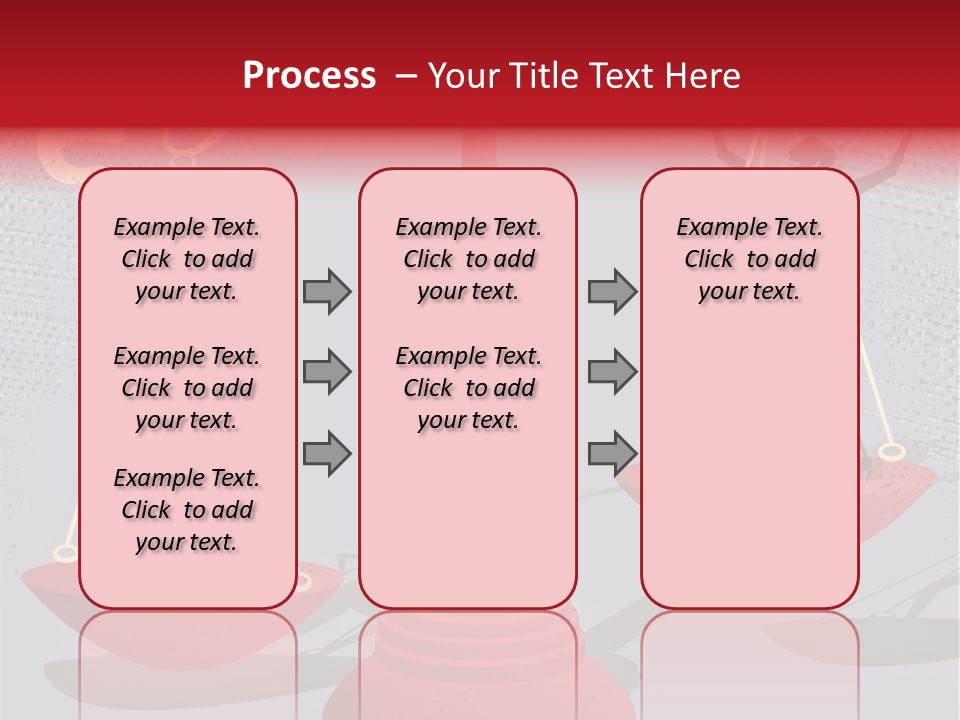 Process – Your Title Text Here

Example Text. Click to add your text.

Example Text. Click to add your text.

Example Text. Click to add your text.

Example Text. Click to add your text.

Example Text. Click to add your text.

Example Text. Click to add your text.